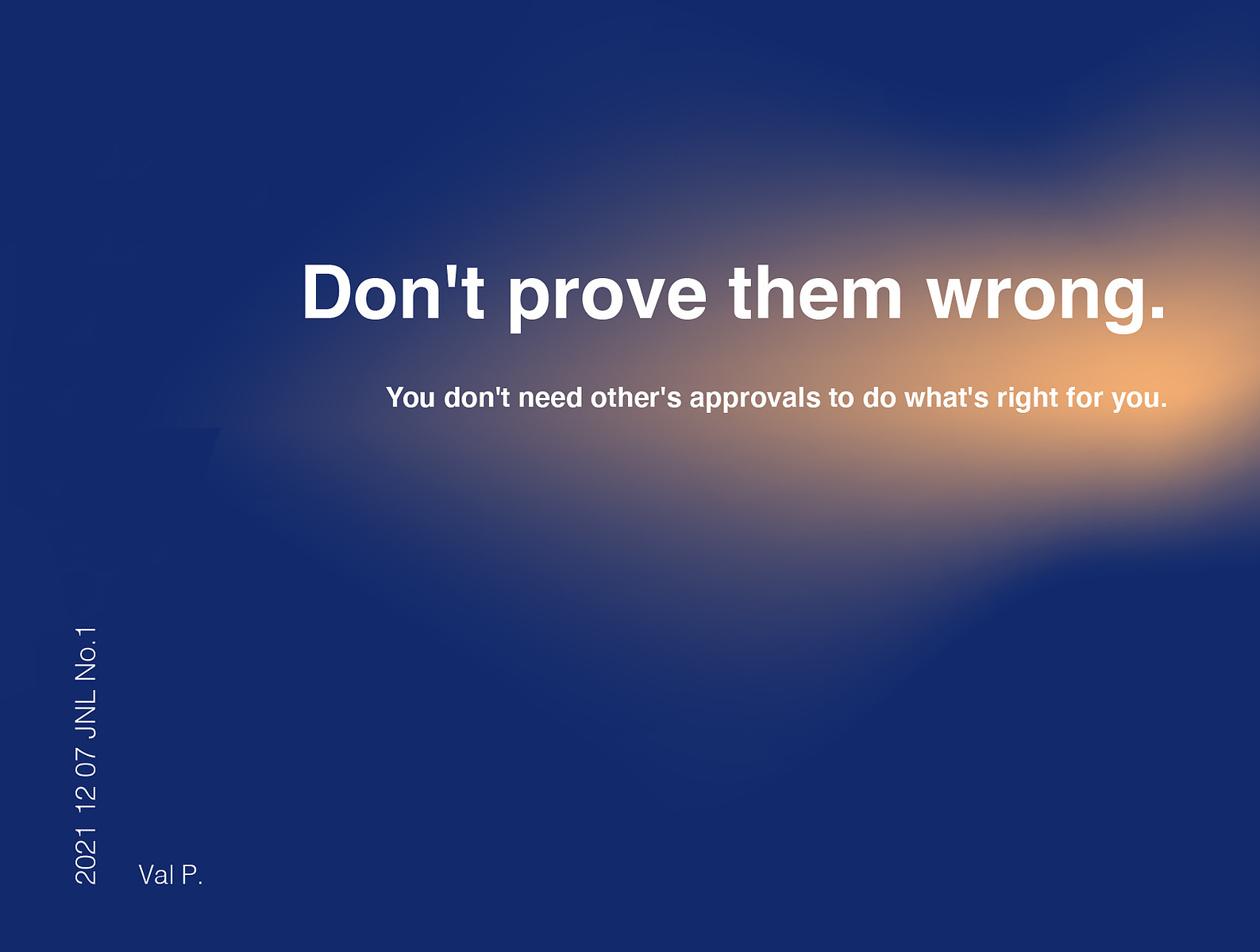 Don't prove them wrong.

You don't need other's approvals to do what's right for you.

2021 12 07 JNL No.1

Val P.